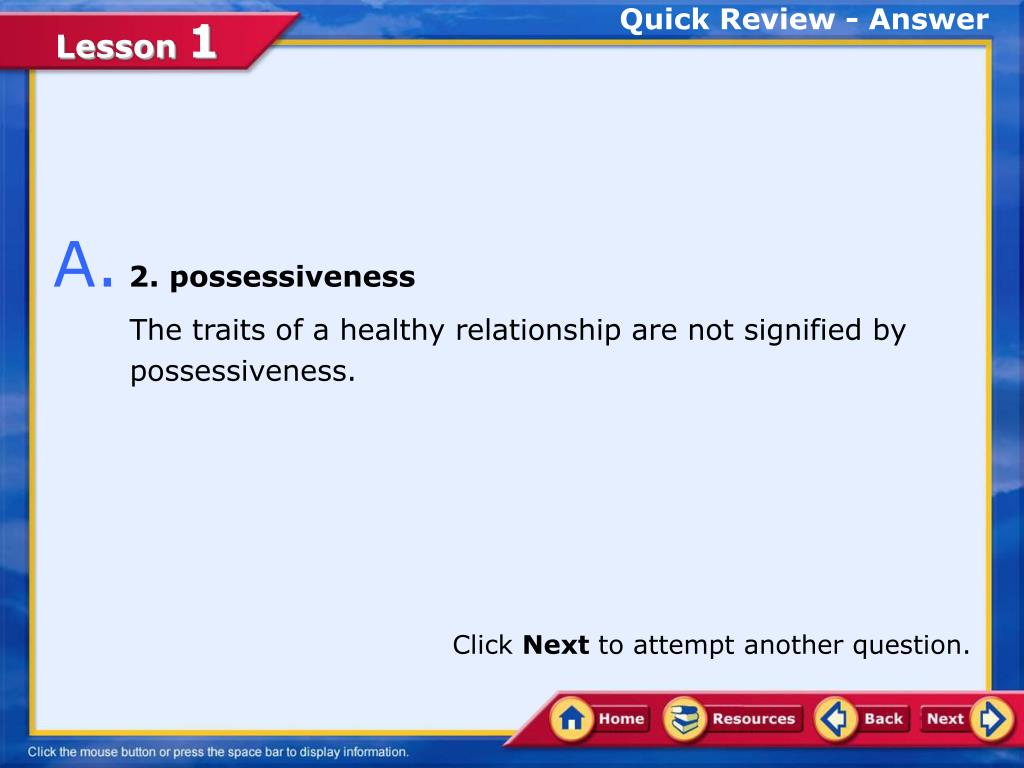 Lesson 1

Quick Review - Answer

A. 2. possessiveness

The traits of a healthy relationship are not signified by possessiveness.

Click Next to attempt another question.

Home Resources Back Next

Click the mouse button or press the space bar to display information.